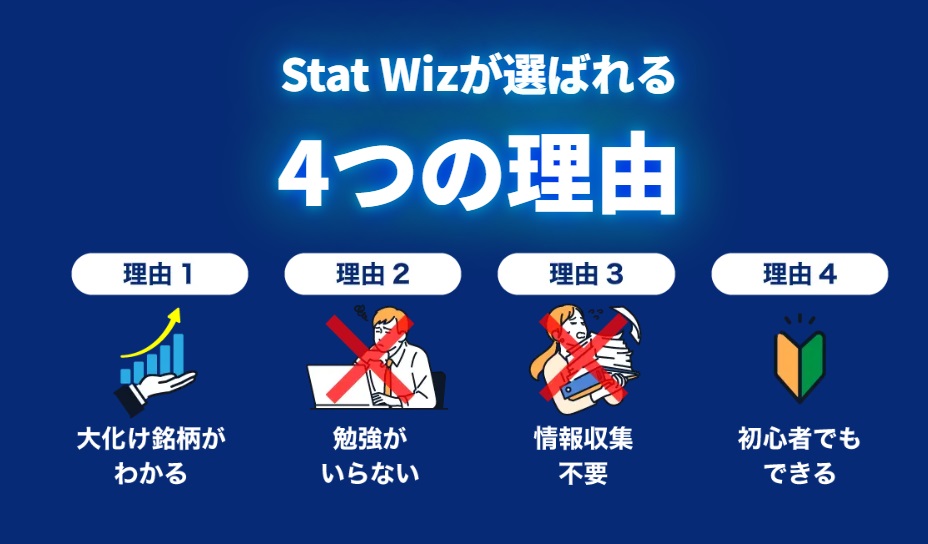 Stat Wizが選ばれる

4つの理由

理由 1

大化け銘柄がわかる

理由 2

勉強がいらない

理由 3

情報収集不要

理由 4

初心者でもできる